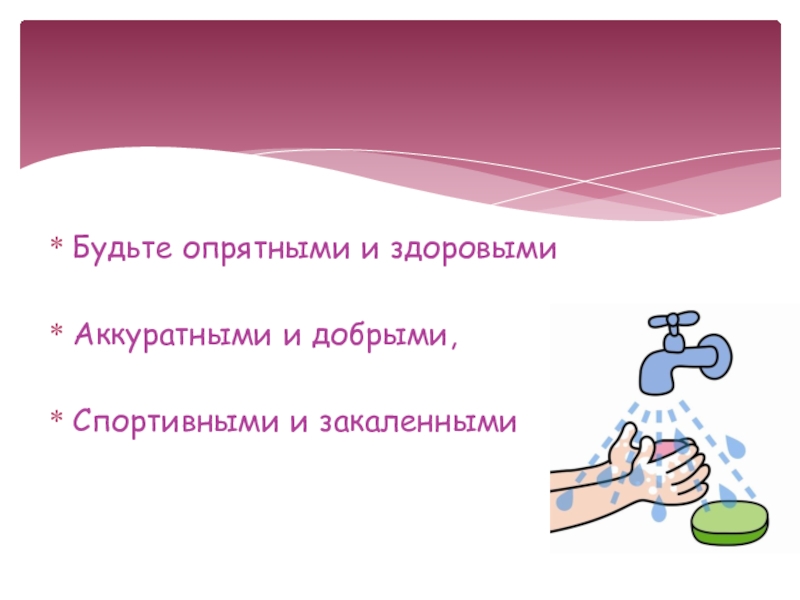 * Будьте опрятными и здоровыми

* Аккуратными и добрыми,

* Спортивными и закаленными